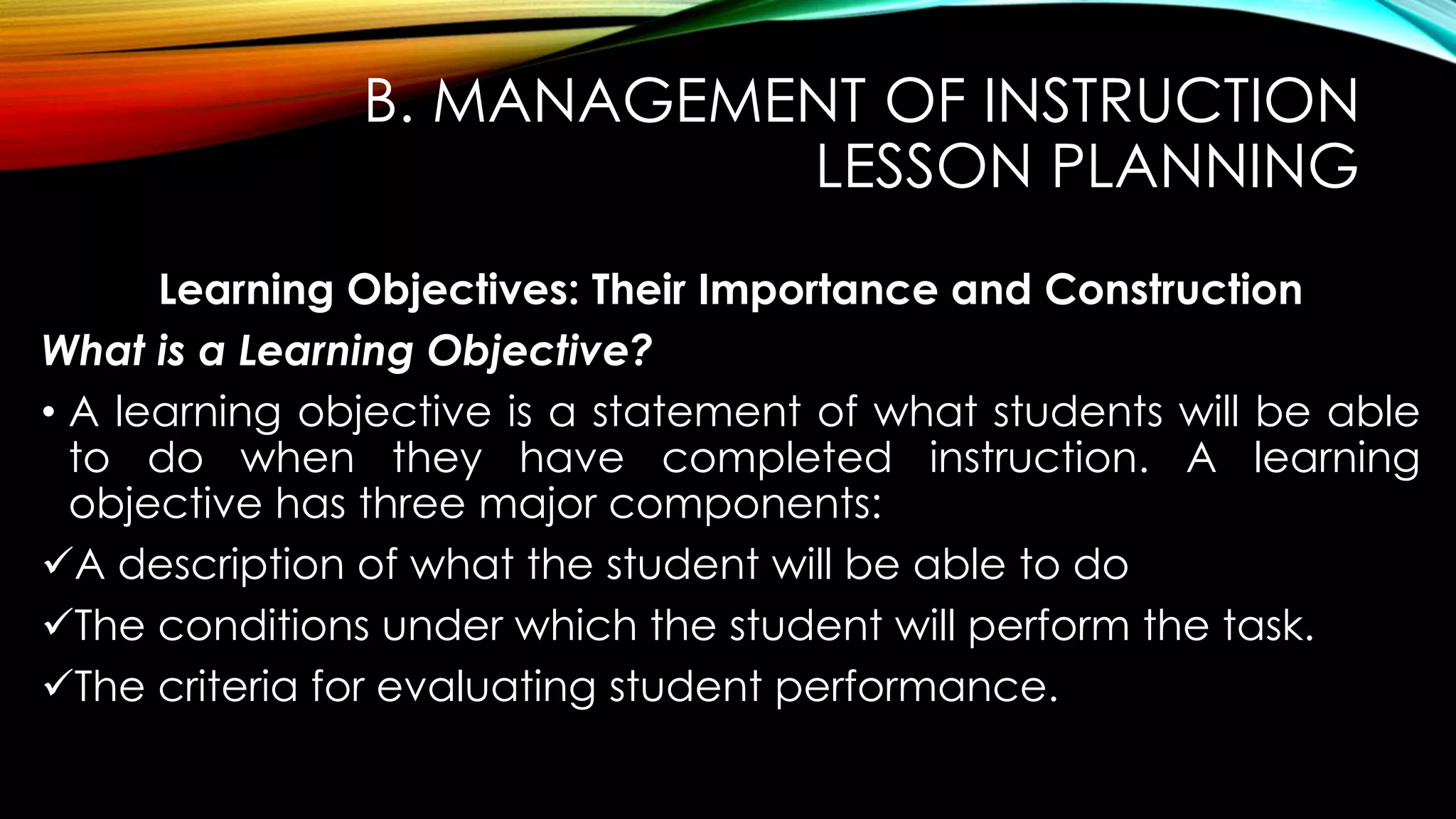 B. MANAGEMENT OF INSTRUCTION
LESSON PLANNING

Learning Objectives: Their Importance and Construction

What is a Learning Objective?

• A learning objective is a statement of what students will be able to do when they have completed instruction. A learning objective has three major components:

✓A description of what the student will be able to do

✓The conditions under which the student will perform the task.

✓The criteria for evaluating student performance.